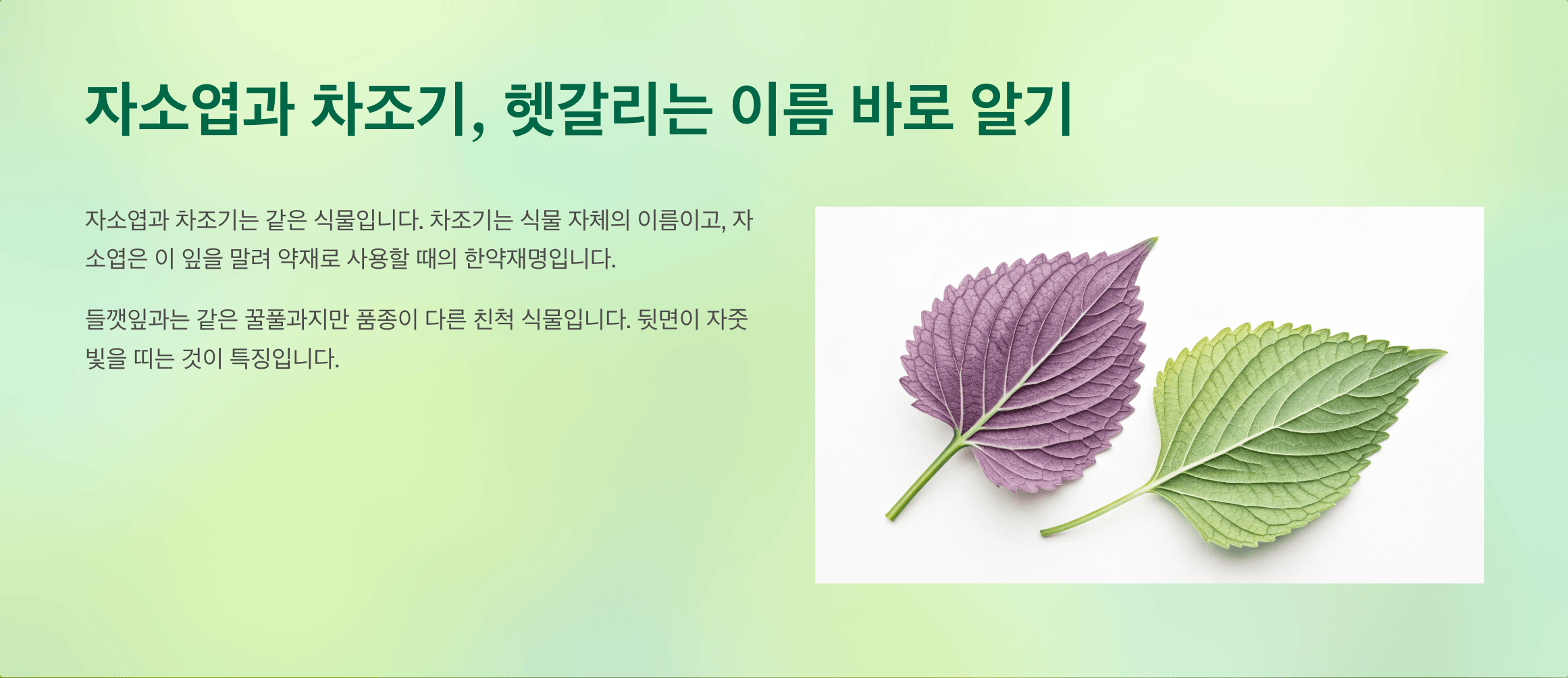 자소엽과 차조기, 헷갈리는 이름 바로 알기

자소엽과 차조기는 같은 식물입니다. 차조기는 식물 자체의 이름이고, 자소엽은 이 잎을 말려 약재로 사용할 때의 한약재명입니다.

들깻잎과는 같은 꿀풀과지만 품종이 다른 친척 식물입니다. 뒷면이 자줏빛을 띠는 것이 특징입니다.